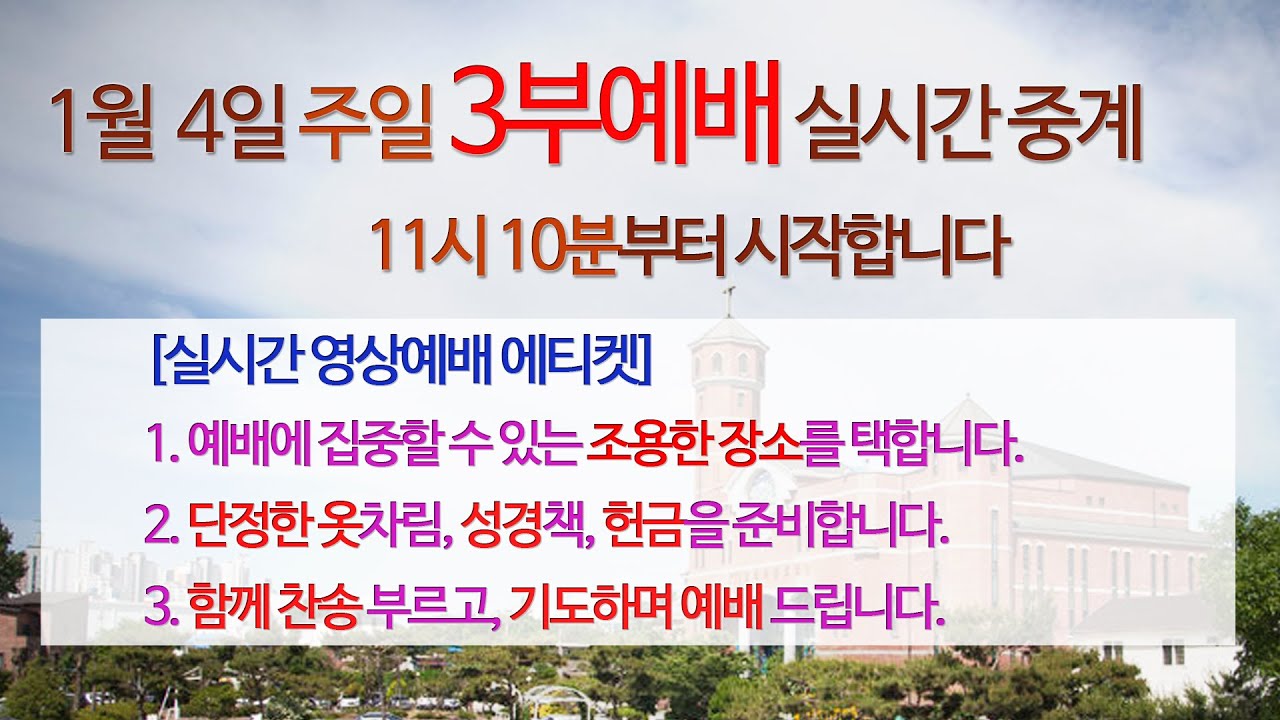 1월 4일 주일 3부예배 실시간 중계

11시 10분부터 시작합니다

[실시간 영상예배 에티켓]

1. 예배에 집중할 수 있는 조용한 장소를 택합니다.

2. 단정한 옷차림, 성경책, 헌금을 준비합니다.

3. 함께 찬송 부르고, 기도하며 예배 드립니다.